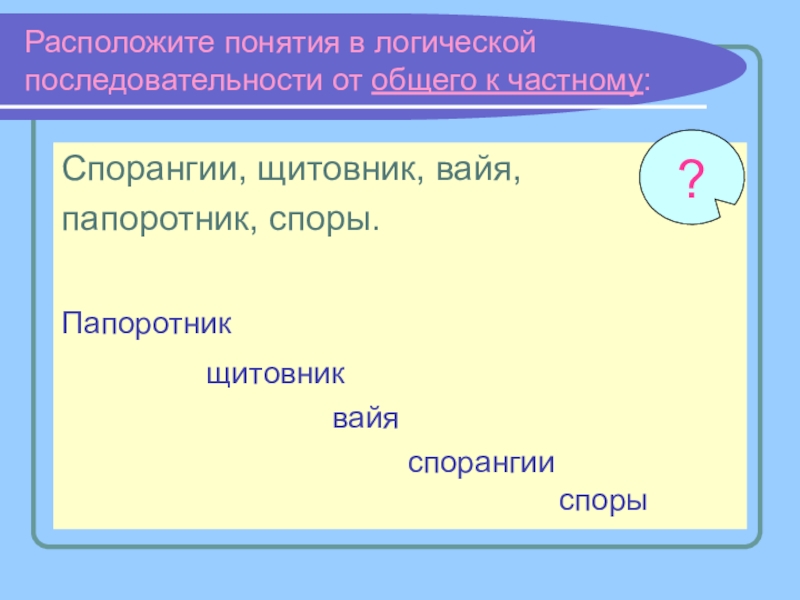 Расположите понятия в логической последовательности от общего к частному:

?

Спорангии, щитовник, вайя, папоротник, споры.

Папоротник

щитовник

вайя

спорангии

споры